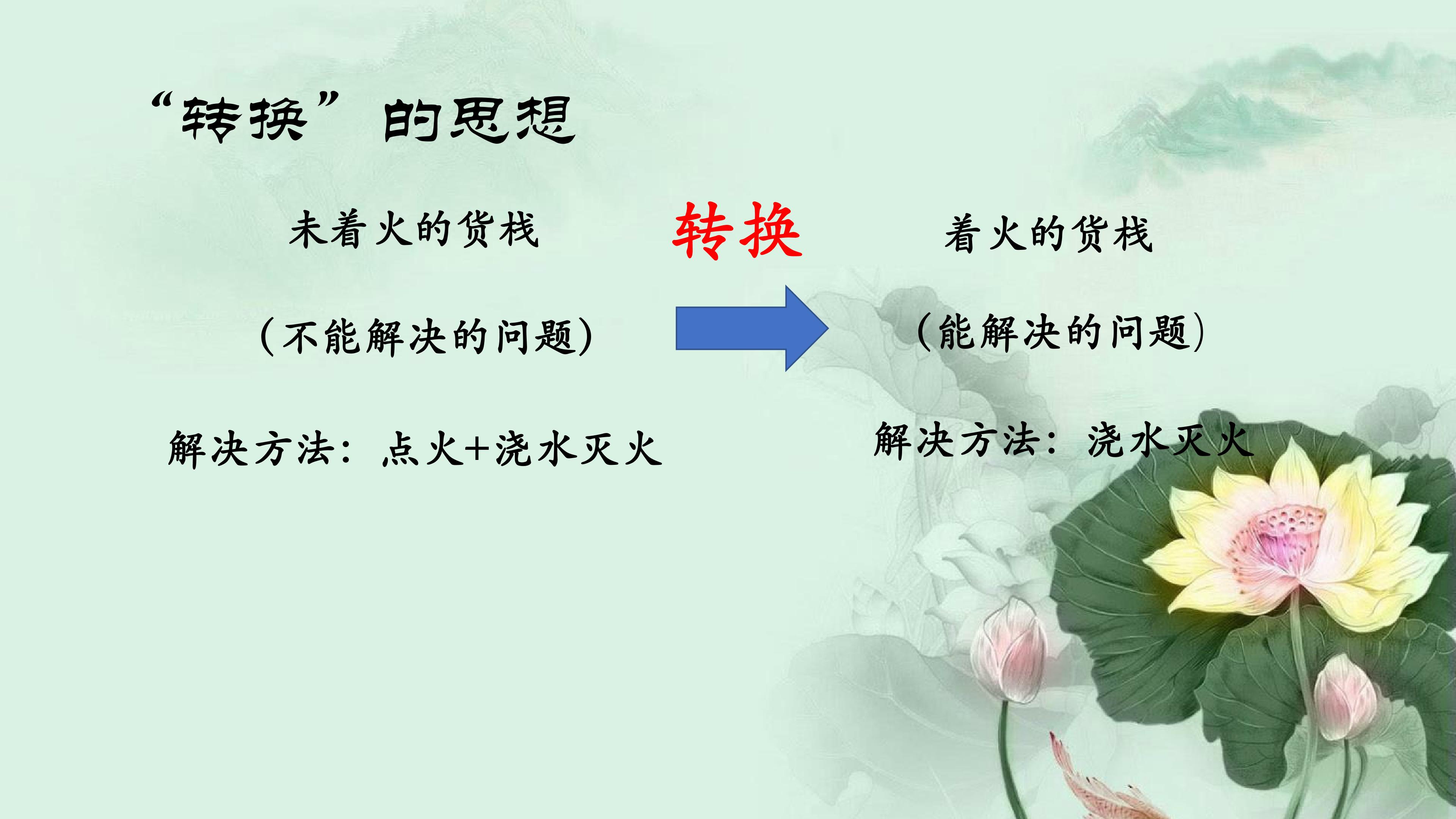 “转换”的思想

未着火的货栈

（不能解决的问题）

解决方法：点火+浇水灭火

转换

着火的货栈

（能解决的问题）

解决方法：浇水灭火